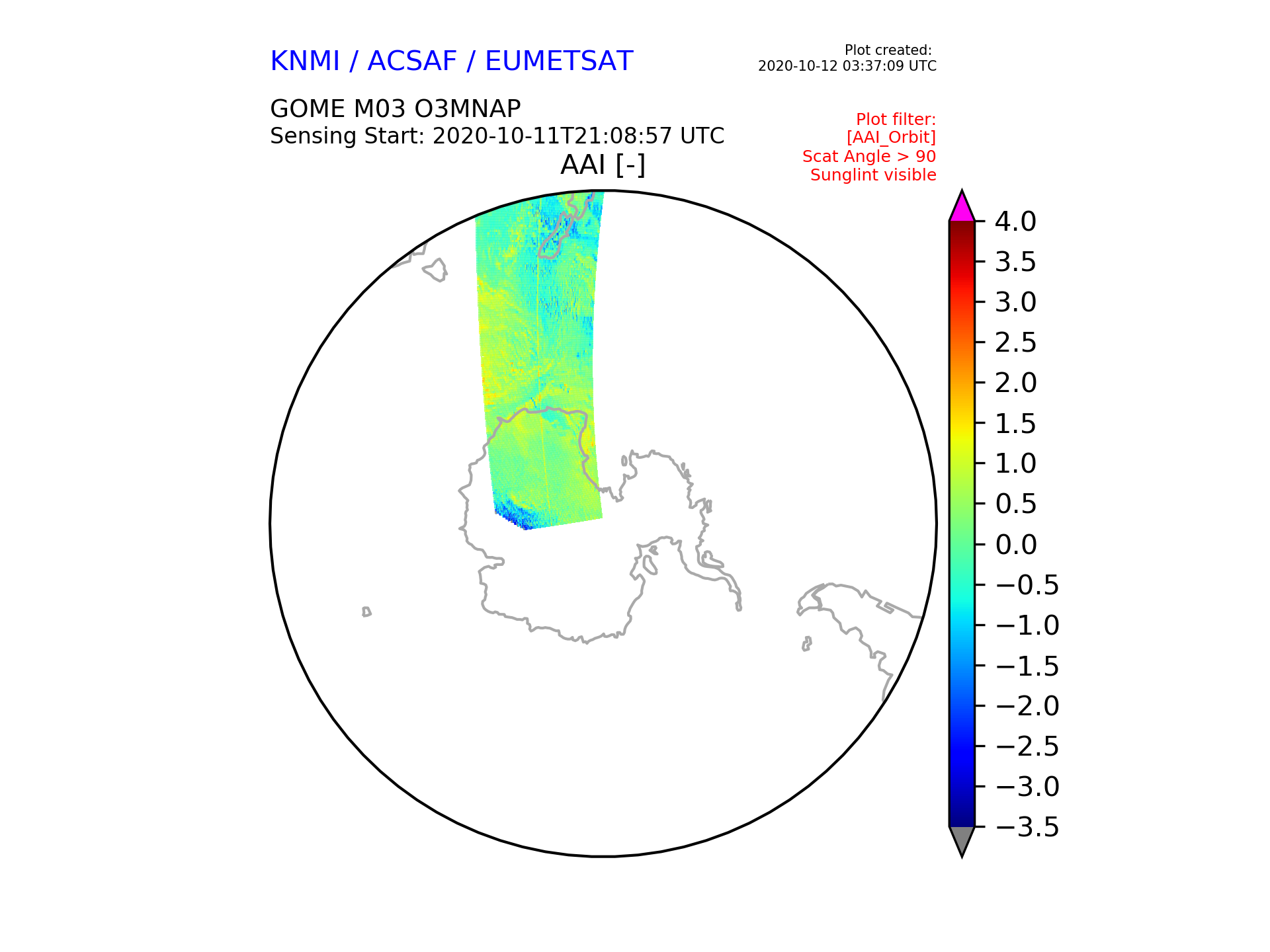 KNMI / ACSAF / EUMETSAT

Plot created:
2020-10-12 03:37:09 UTC

GOME M03 O3MNAP
Sensing Start: 2020-10-11T21:08:57 UTC

Plot filter:
[AAI_Orbit]
Scat Angle > 90
Sunglint visible

AAI [-]

4.0
3.5
3.0
2.5
2.0
1.5
1.0
0.5
0.0
−0.5
−1.0
−1.5
−2.0
−2.5
−3.0
−3.5